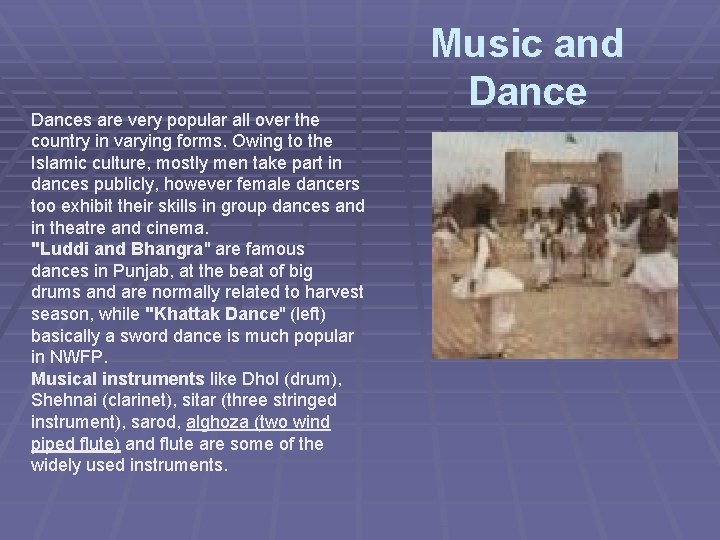 Music and Dance

Dances are very popular all over the country in varying forms. Owing to the Islamic culture, mostly men take part in dances publicly, however female dancers too exhibit their skills in group dances and in theatre and cinema.
"Luddi and Bhangra" are famous dances in Punjab, at the beat of big drums and are normally related to harvest season, while "Khattak Dance" (left) basically a sword dance is much popular in NWFP.
Musical instruments like Dhol (drum), Shehnai (clarinet), sitar (three stringed instrument), sarod, alghoza (two wind piped flute) and flute are some of the widely used instruments.